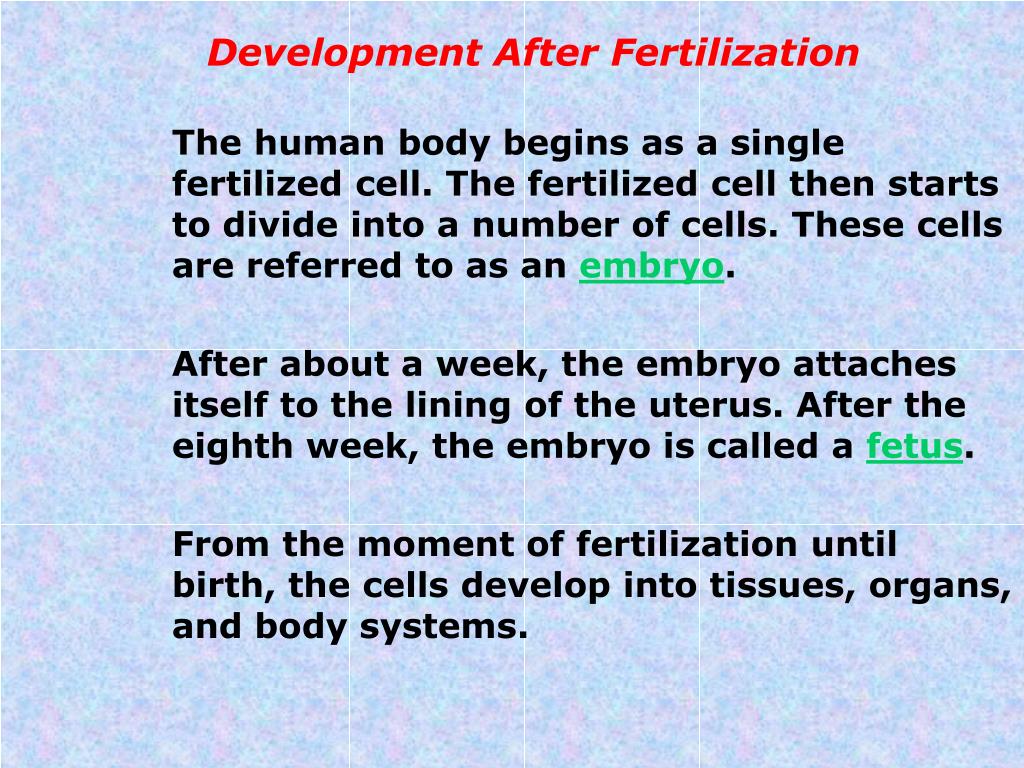 Development After Fertilization

The human body begins as a single fertilized cell. The fertilized cell then starts to divide into a number of cells. These cells are referred to as an embryo.

After about a week, the embryo attaches itself to the lining of the uterus. After the eighth week, the embryo is called a fetus.

From the moment of fertilization until birth, the cells develop into tissues, organs, and body systems.